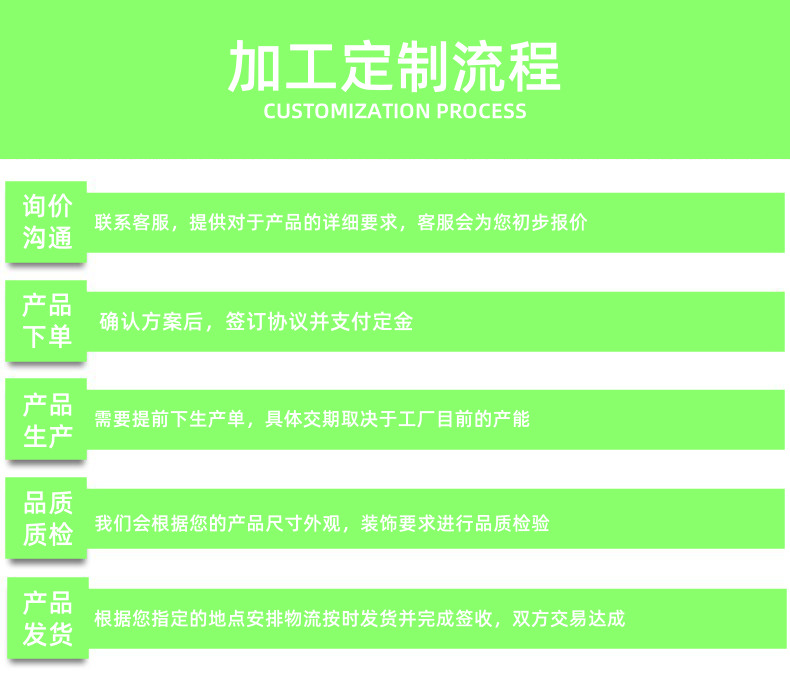 加工定制流程
CUSTOMIZATION PROCESS

询价沟通
联系客服，提供对于产品的详细要求，客服会为您初步报价

产品下单
确认方案后，签订协议并支付定金

产品生产
需要提前下生产单，具体交期取决于工厂目前的产能

品质质检
我们会根据您的产品尺寸外观，装饰要求进行品质检验

产品发货
根据您指定的地点安排物流按时发货并完成签收，双方交易达成